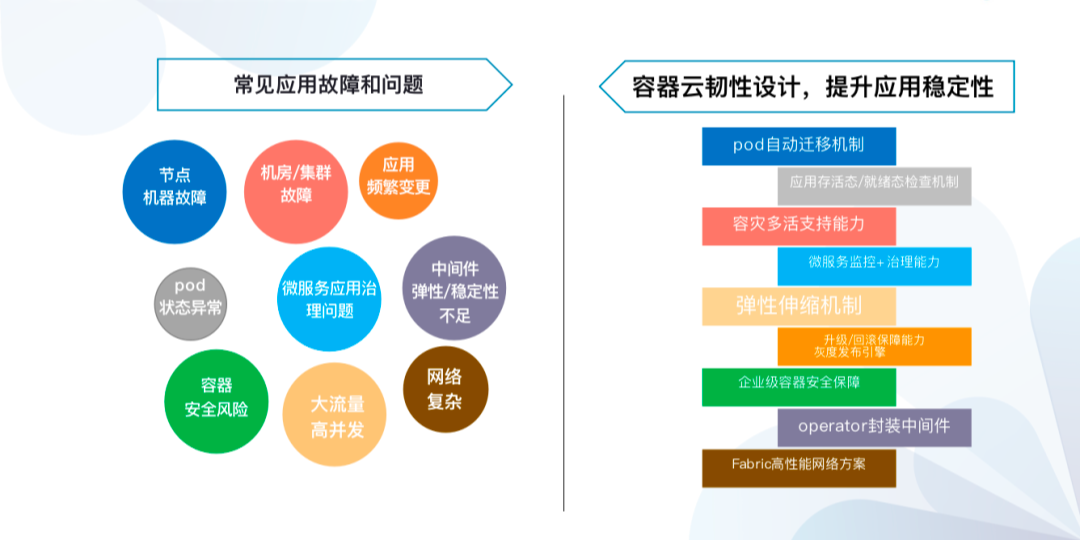 常见应用故障和问题

节点
机器故障

机房/集群
故障

应用
频繁变更

pod
状态异常

微服务应用治理问题

中间件
弹性/稳定性
不足

容器
安全风险

大流量
高并发

网络
复杂

容器云韧性设计，提升应用稳定性

pod自动迁移机制

应用存活态/就绪态检查机制

容灾多活支持能力

微服务监控+治理能力

弹性伸缩机制

升级/回滚保障能力
灰度发布引擎

企业级容器安全保障

operator封装中间件

Fabric高性能网络方案